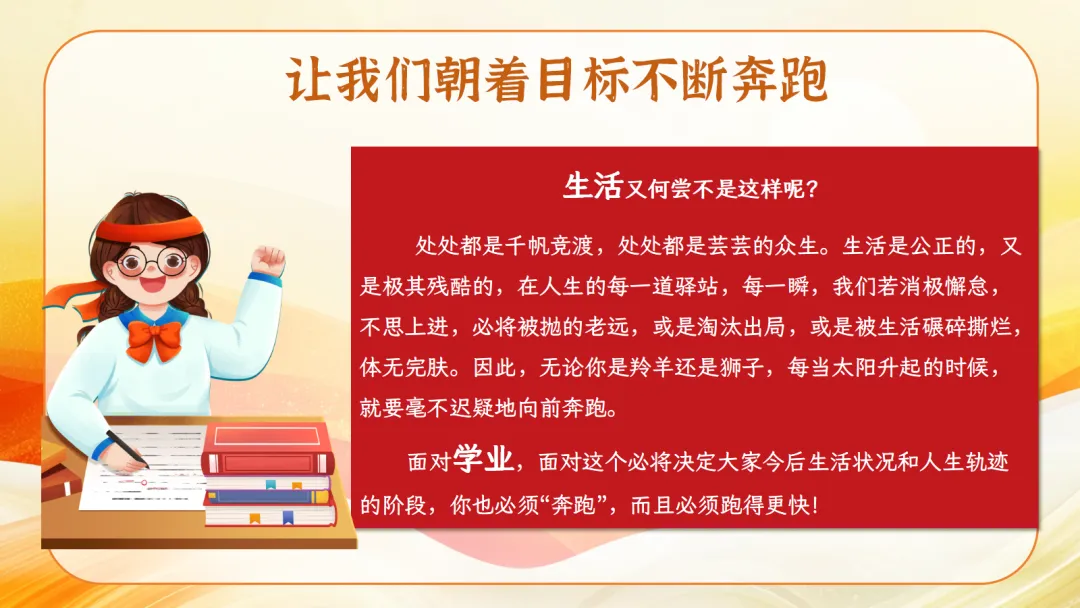 让我们朝着目标不断奔跑

生活又何尝不是这样呢?

处处都是千帆竞渡，处处都是芸芸的众生。生活是公正的，又是极其残酷的，在人生的每一道驿站，每一瞬，我们若消极懈怠，不思上进，必将被抛的老远，或是淘汰出局，或是被生活碾碎撕烂，体无完肤。因此，无论你是羚羊还是狮子，每当太阳升起的时候，就要毫不迟疑地向前奔跑。

面对学业，面对这个必将决定大家今后生活状况和人生轨迹的阶段，你也必须“奔跑”，而且必须跑得更快!